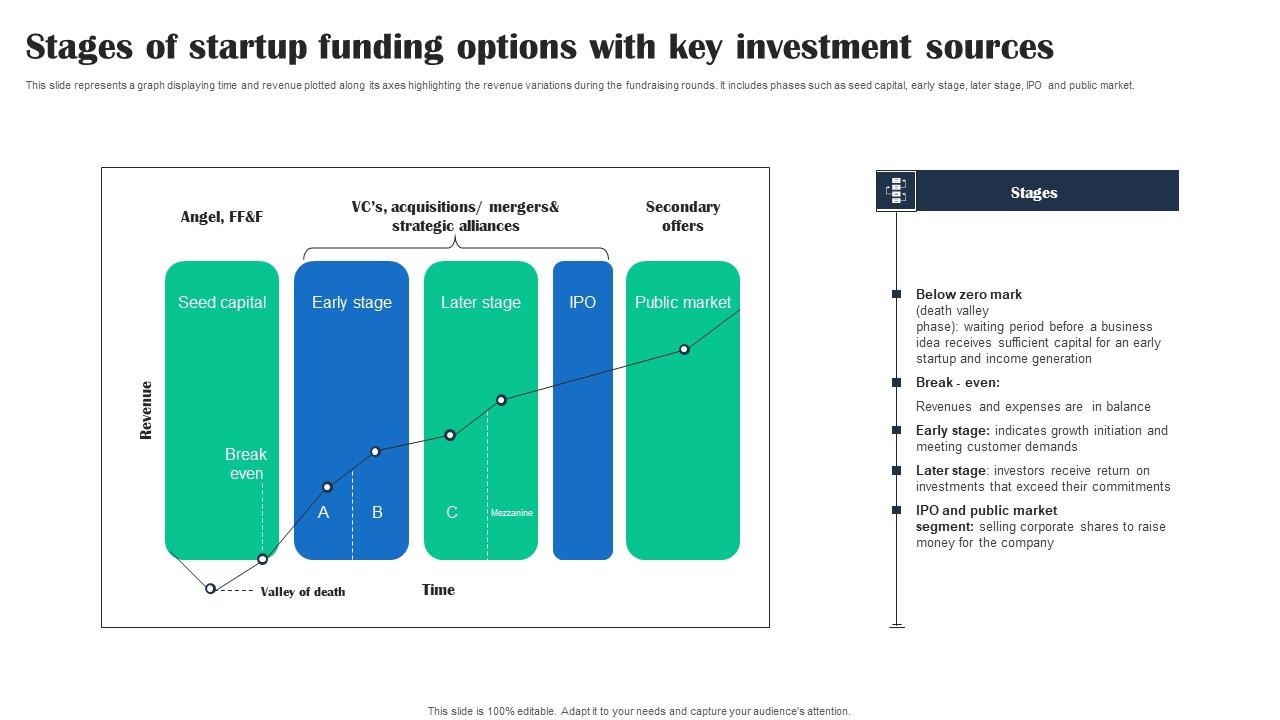 Stages of startup funding options with key investment sources

This slide represents a graph displaying time and revenue plotted along its axes highlighting the revenue variations during the fundraising rounds. It includes phases such as seed capital, early stage, later stage, IPO and public market.

Angel, FF&F

VC's, acquisitions/ mergers& strategic alliances

Secondary offers

Seed capital

Early stage

Later stage

IPO

Public market

Revenue

Break even

A

B

C

Mezzanine

Valley of death

Time

Stages

Below zero mark (death valley phase): waiting period before a business idea receives sufficient capital for an early startup and income generation

Break - even:

Revenues and expenses are in balance

Early stage: indicates growth initiation and meeting customer demands

Later stage: investors receive return on investments that exceed their commitments

IPO and public market segment: selling corporate shares to raise money for the company

This slide is 100% editable. Adapt it to your needs and capture your audience's attention.